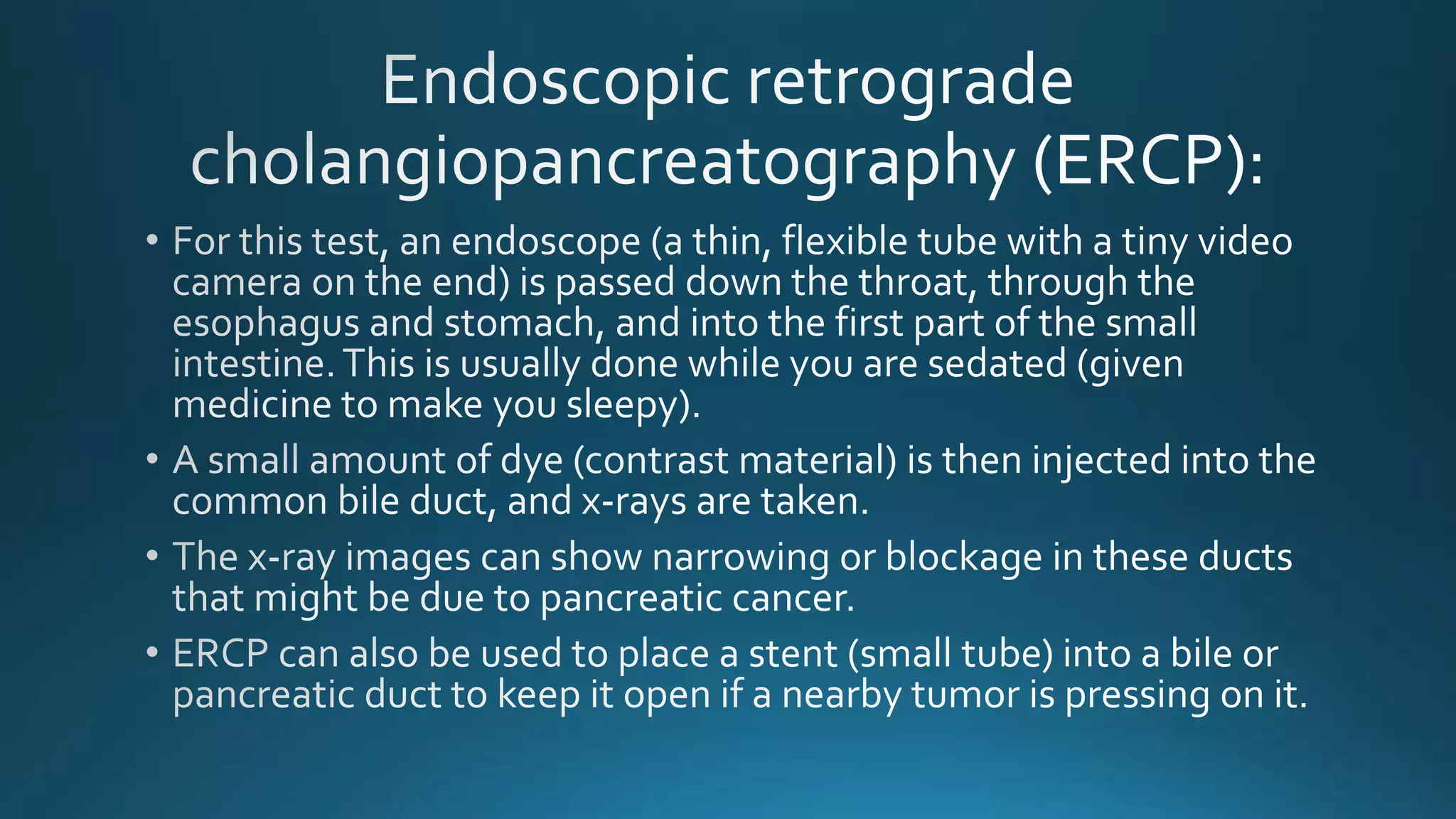 Endoscopic retrograde cholangiopancreatography (ERCP):

• For this test, an endoscope (a thin, flexible tube with a tiny video camera on the end) is passed down the throat, through the esophagus and stomach, and into the first part of the small intestine. This is usually done while you are sedated (given medicine to make you sleepy).

• A small amount of dye (contrast material) is then injected into the common bile duct, and x-rays are taken.

• The x-ray images can show narrowing or blockage in these ducts that might be due to pancreatic cancer.

• ERCP can also be used to place a stent (small tube) into a bile or pancreatic duct to keep it open if a nearby tumor is pressing on it.